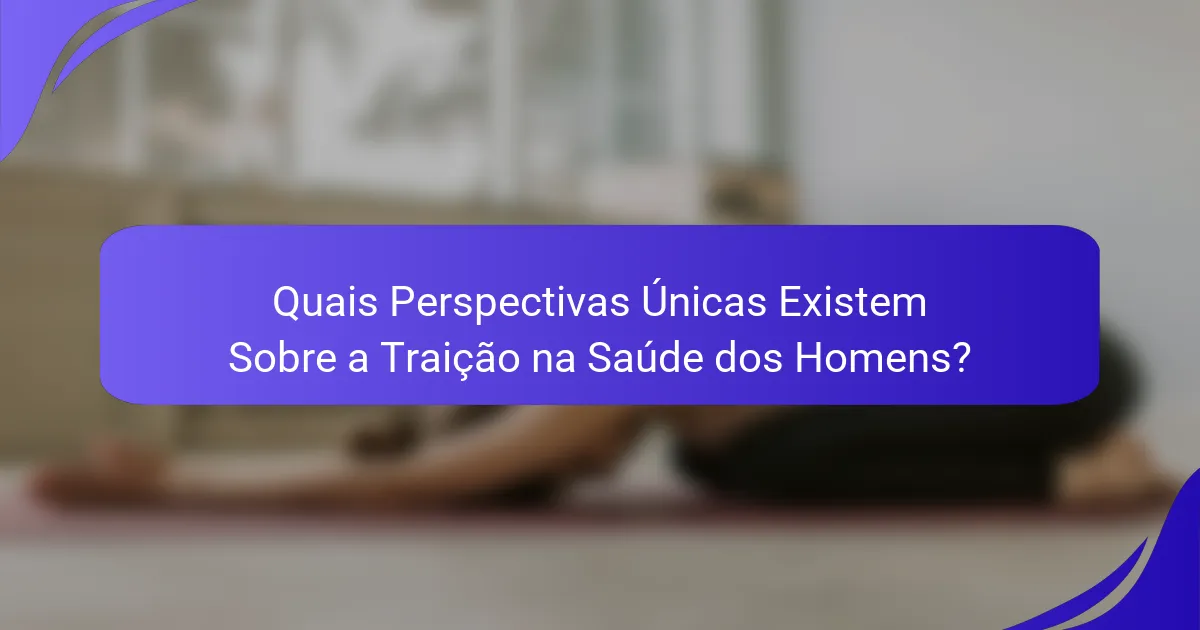 Quais Perspectivas Únicas Existem Sobre a Traição na Saúde dos Homens?